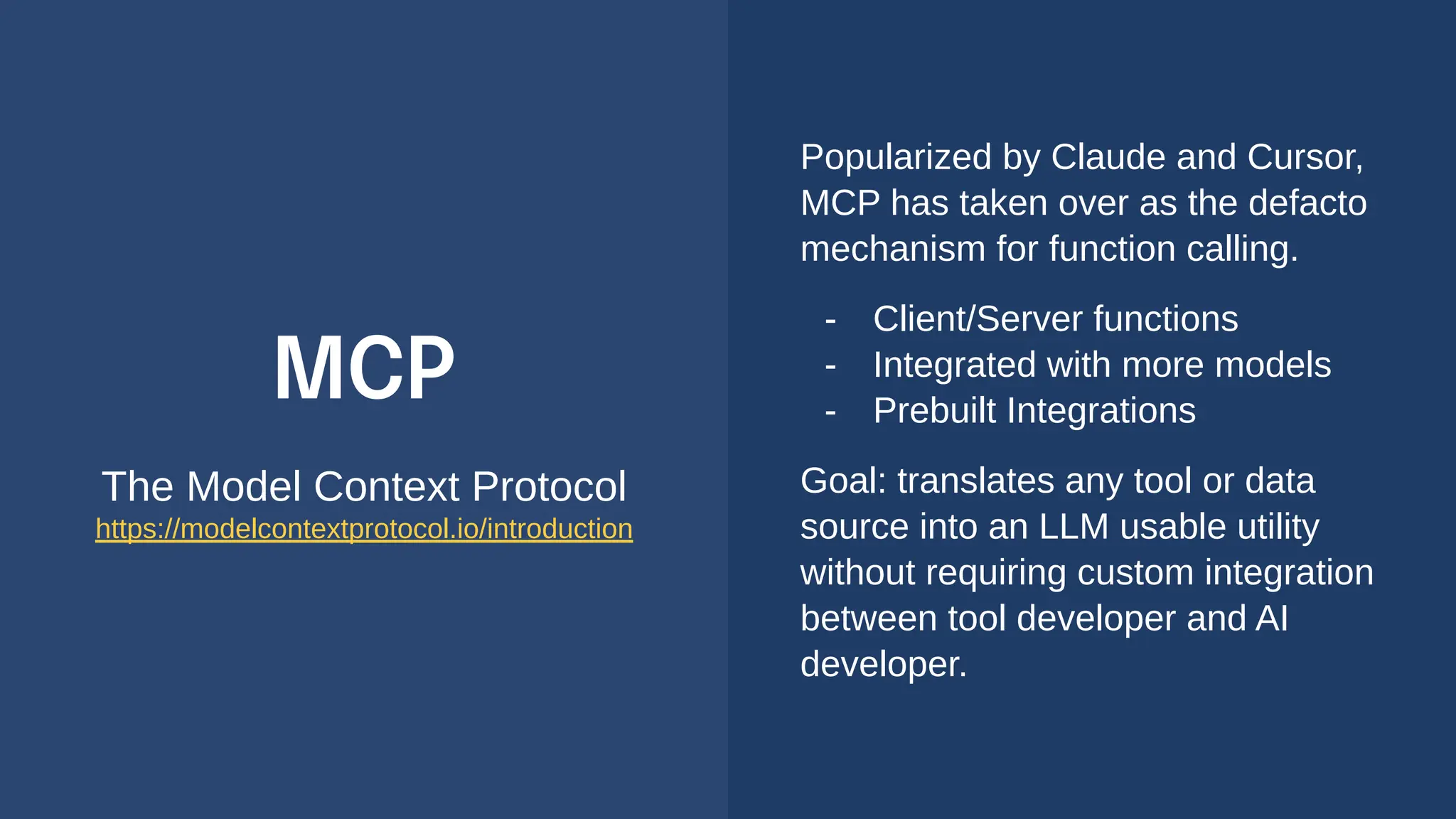 MCP

The Model Context Protocol
https://modelcontextprotocol.io/introduction

Popularized by Claude and Cursor, MCP has taken over as the defacto mechanism for function calling.

- Client/Server functions
- Integrated with more models
- Prebuilt Integrations

Goal: translates any tool or data source into an LLM usable utility without requiring custom integration between tool developer and AI developer.